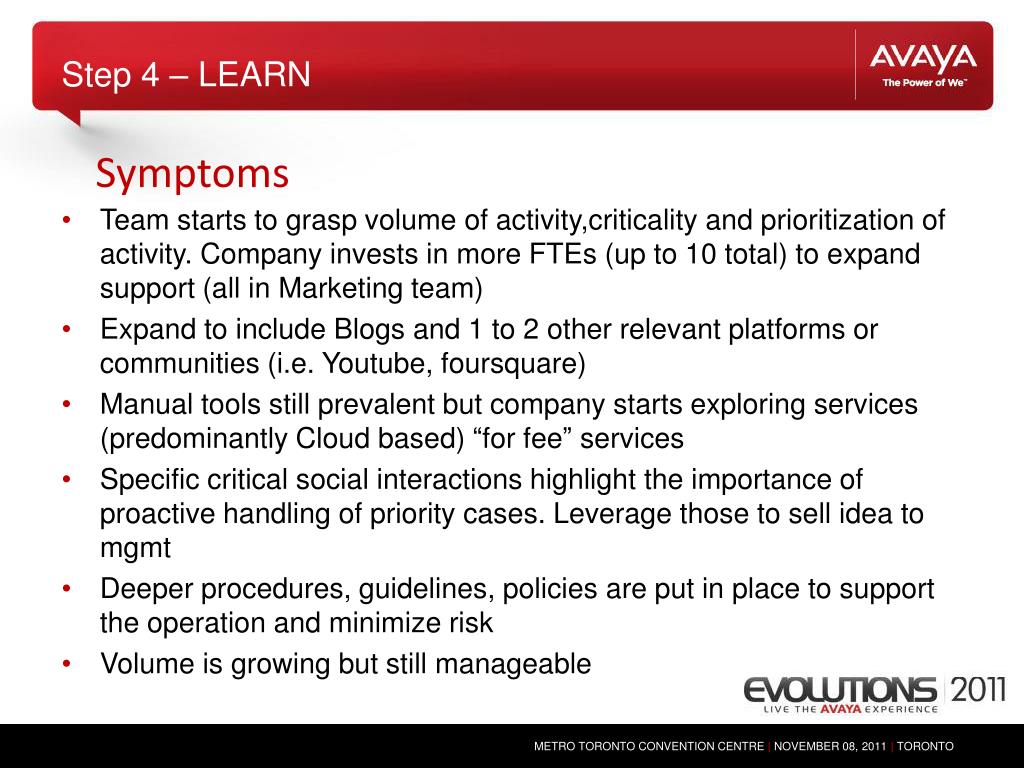 Step 4 – LEARN

AVAYA
The Power of We™

Symptoms

• Team starts to grasp volume of activity,criticality and prioritization of activity. Company invests in more FTEs (up to 10 total) to expand support (all in Marketing team)
• Expand to include Blogs and 1 to 2 other relevant platforms or communities (i.e. Youtube, foursquare)
• Manual tools still prevalent but company starts exploring services (predominantly Cloud based) “for fee” services
• Specific critical social interactions highlight the importance of proactive handling of priority cases. Leverage those to sell idea to mgmt
• Deeper procedures, guidelines, policies are put in place to support the operation and minimize risk
• Volume is growing but still manageable

EVOLUTIONS 2011
LIVE THE AVAYA EXPERIENCE

METRO TORONTO CONVENTION CENTRE | NOVEMBER 08, 2011 | TORONTO